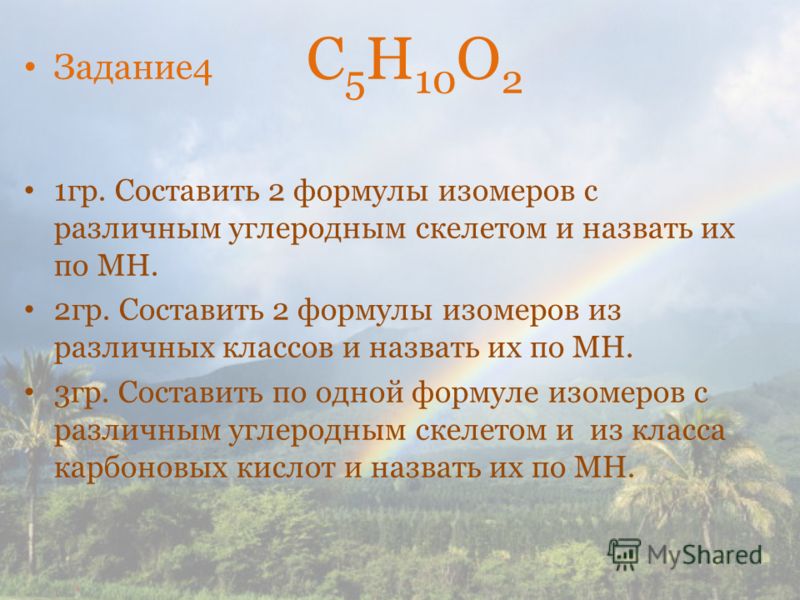 • Задание4 $C_5H_{10}O_2$

• 1гр. Составить 2 формулы изомеров с различным углеродным скелетом и назвать их по МН.

• 2гр. Составить 2 формулы изомеров из различных классов и назвать их по МН.

• 3гр. Составить по одной формуле изомеров с различным углеродным скелетом и из класса карбоновых кислот и назвать их по МН.

MyShared